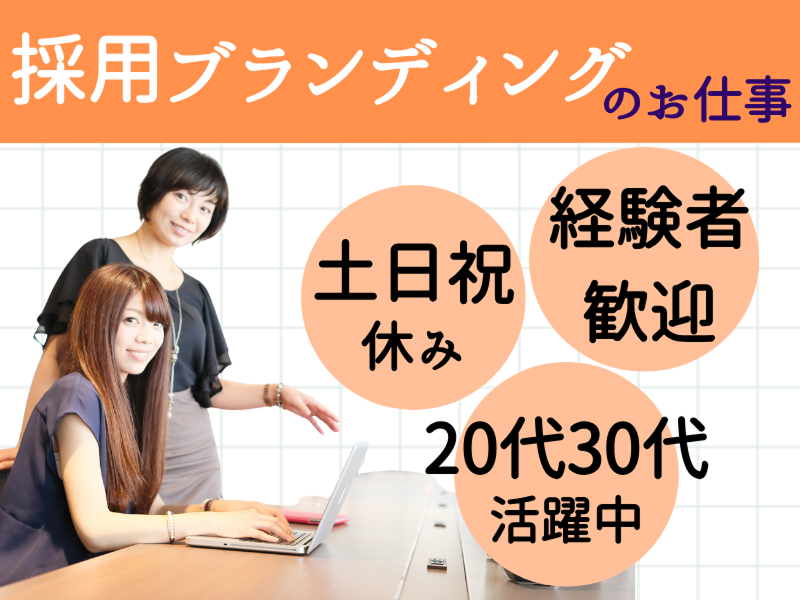 採用ブランディングのお仕事

土日祝
休み

経験者
歓迎

20代30代
活躍中